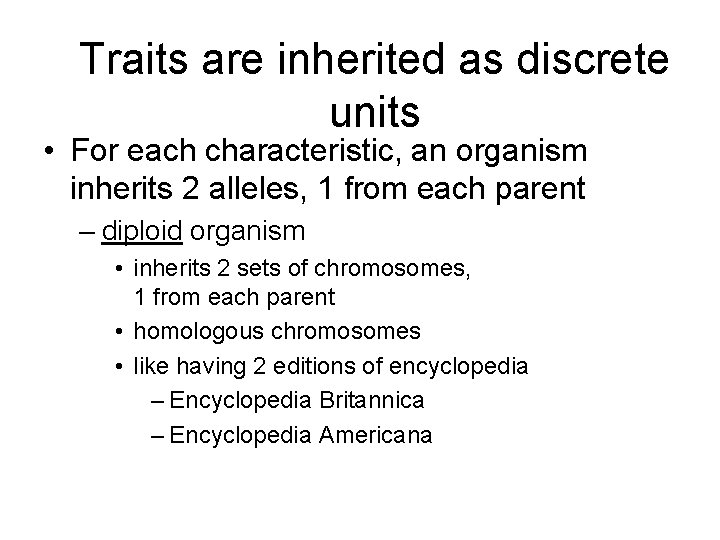 Traits are inherited as discrete units

• For each characteristic, an organism inherits 2 alleles, 1 from each parent

– diploid organism

• inherits 2 sets of chromosomes, 1 from each parent

• homologous chromosomes

• like having 2 editions of encyclopedia

– Encyclopedia Britannica

– Encyclopedia Americana